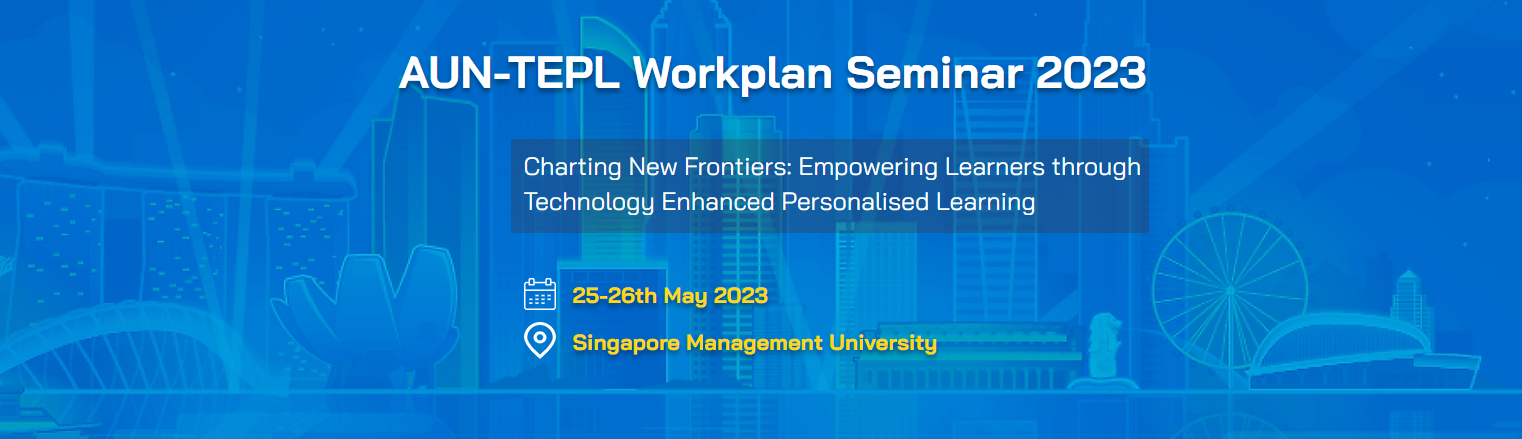 AUN-TEPL Workplan Seminar 2023

Charting New Frontiers: Empowering Learners through Technology Enhanced Personalised Learning

25-26th May 2023

Singapore Management University